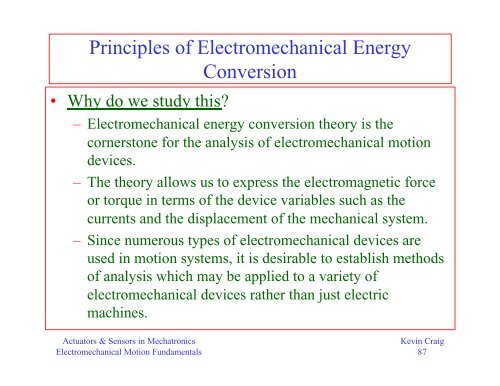 Principles of Electromechanical Energy Conversion

• Why do we study this?

– Electromechanical energy conversion theory is the cornerstone for the analysis of electromechanical motion devices.

– The theory allows us to express the electromagnetic force or torque in terms of the device variables such as the currents and the displacement of the mechanical system.

– Since numerous types of electromechanical devices are used in motion systems, it is desirable to establish methods of analysis which may be applied to a variety of electromechanical devices rather than just electric machines.

Actuators & Sensors in Mechatronics
Electromechanical Motion Fundamentals

Kevin Craig
87